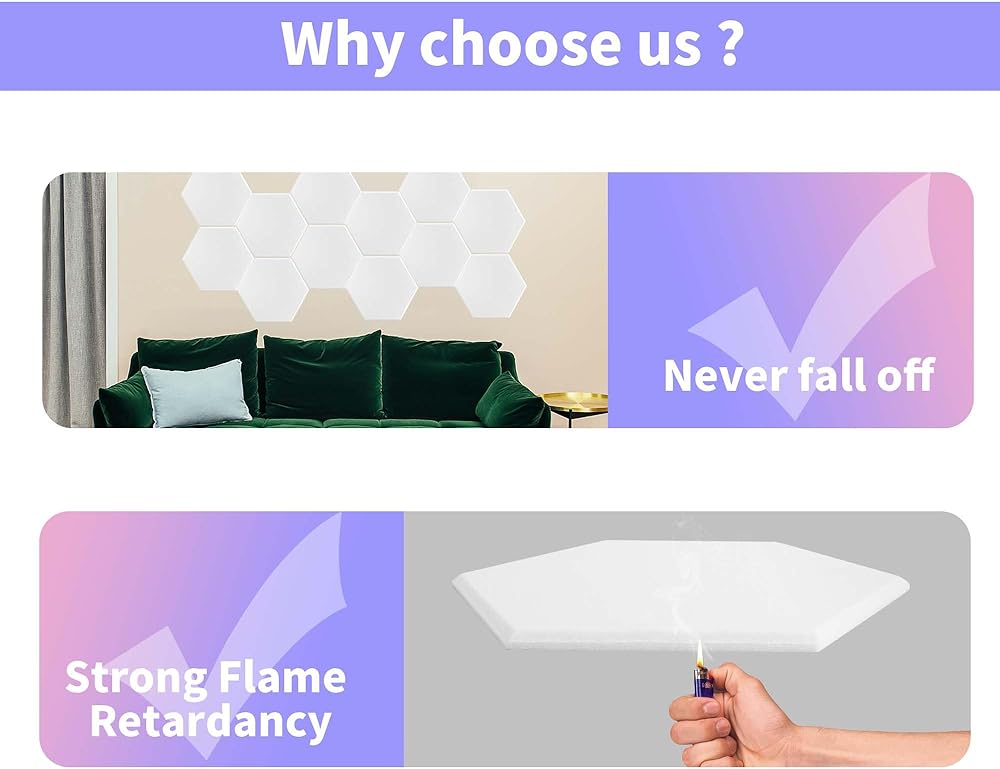 Why choose us ?

Never fall off

Strong Flame Retardancy